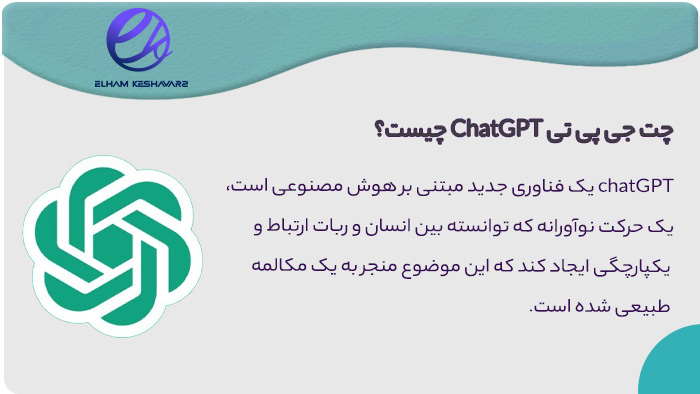 ELHAM KESHAVARZ

چت جی پی تی ChatGPT چیست؟

chatGPT یک فناوری جدید مبتنی بر هوش مصنوعی است، یک حرکت نوآورانه که توانسته بین انسان و ربات ارتباط و یکپارچگی ایجاد کند که این موضوع منجر به یک مکالمه طبیعی شده است.